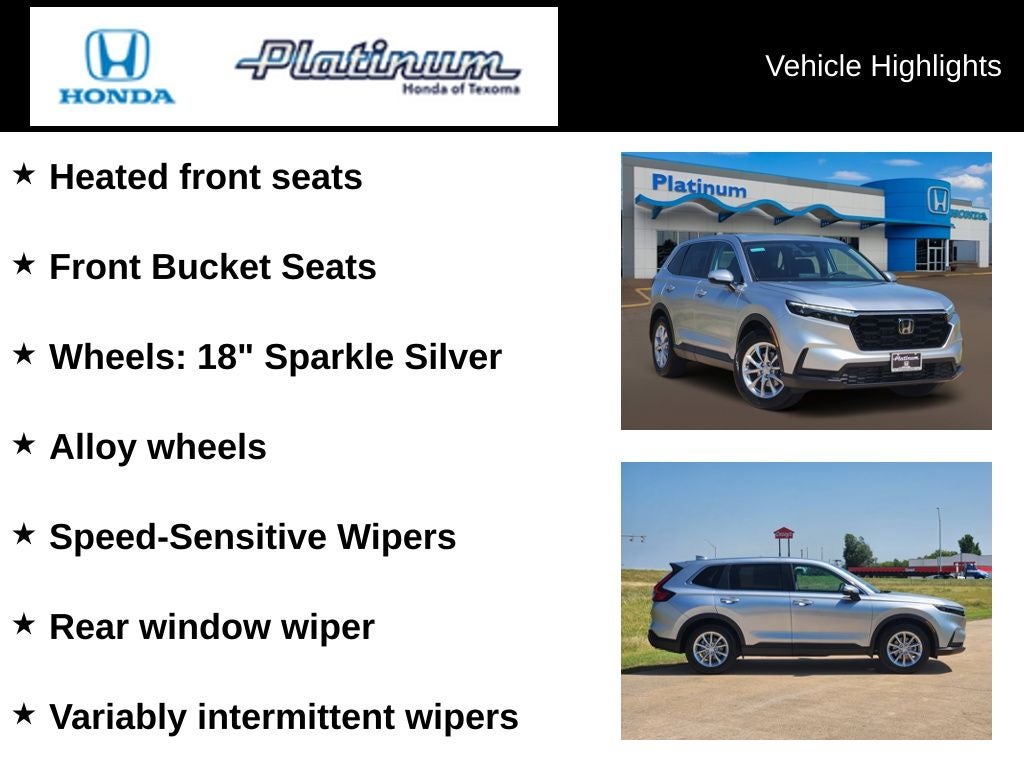 HONDA

Platinum
Honda of Texoma

Vehicle Highlights

★ Heated front seats

★ Front Bucket Seats

★ Wheels: 18" Sparkle Silver

★ Alloy wheels

★ Speed-Sensitive Wipers

★ Rear window wiper

★ Variably intermittent wipers

Platinum

HONDA

Platinum